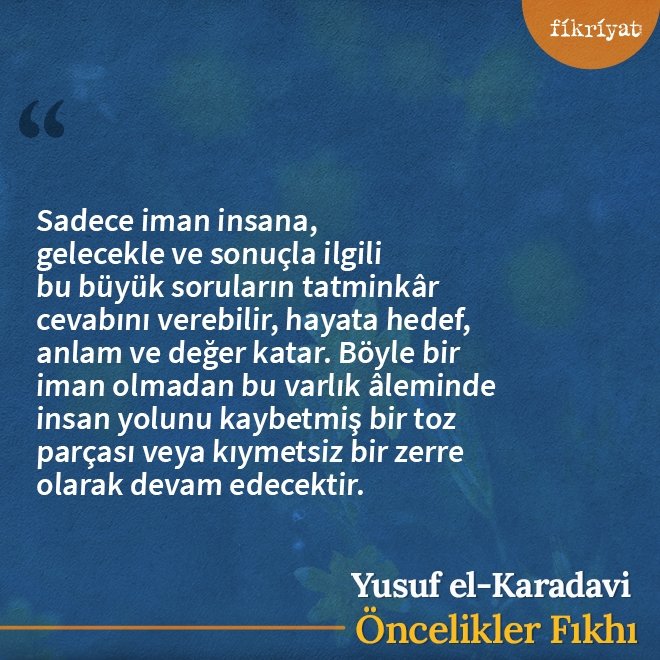 fikriyat

“

Sadece iman insana, gelecekle ve sonuçla ilgili bu büyük soruların tatminkâr cevabını verebilir, hayata hedef, anlam ve değer katar. Böyle bir iman olmadan bu varlık âleminde insan yolunu kaybetmiş bir toz parçası veya kıymetsiz bir zerre olarak devam edecektir.

Yusuf el-Karadavi
Öncelikler Fıkhı